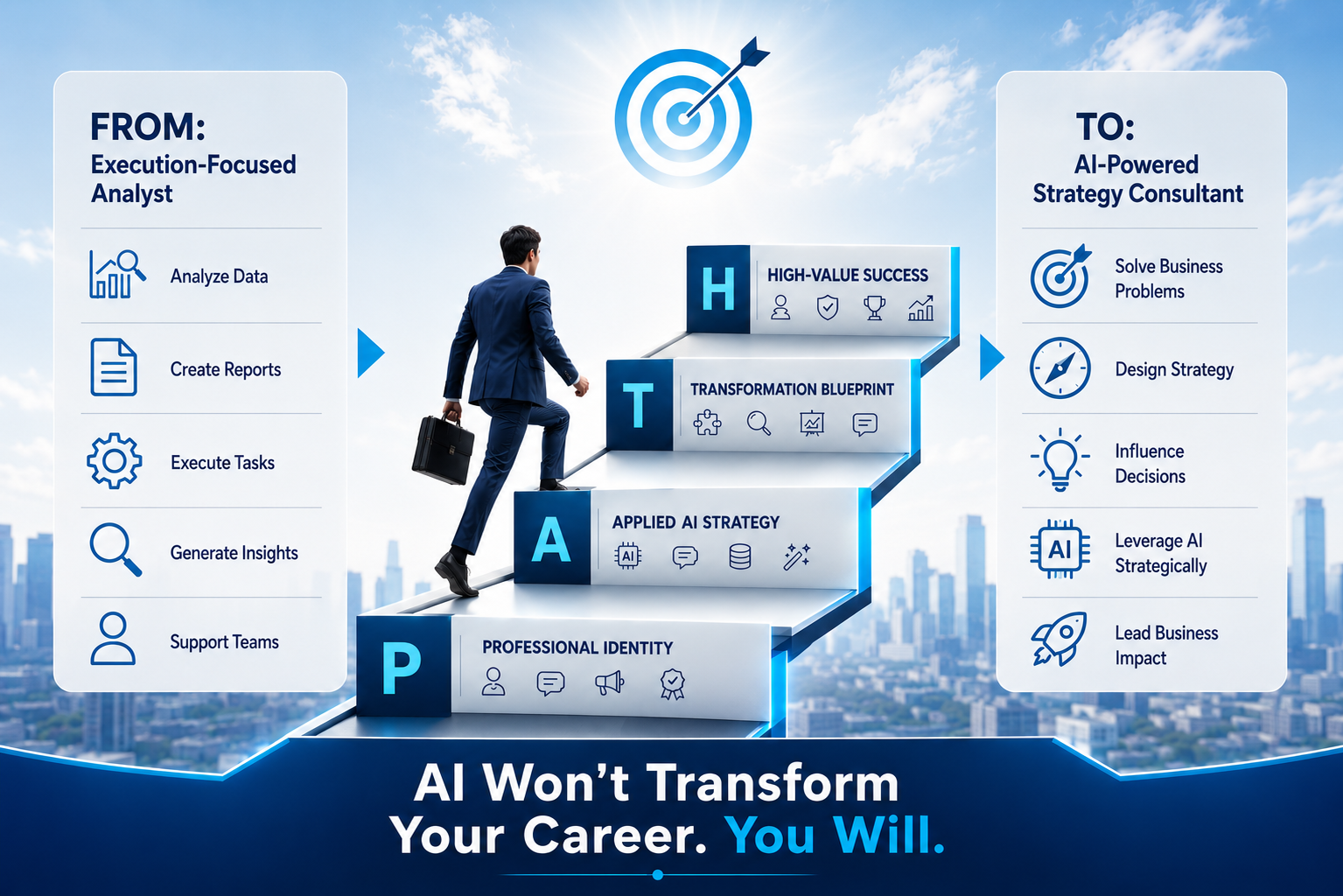 FROM:
Execution-Focused Analyst

Analyze Data

Create Reports

Execute Tasks

Generate Insights

Support Teams

H HIGH-VALUE SUCCESS

T TRANSFORMATION BLUEPRINT

A APPLIED AI STRATEGY

AI

P PROFESSIONAL IDENTITY

TO:
AI-Powered Strategy Consultant

Solve Business Problems

Design Strategy

Influence Decisions

AI

Leverage AI Strategically

Lead Business Impact

AI Won't Transform Your Career. You Will.